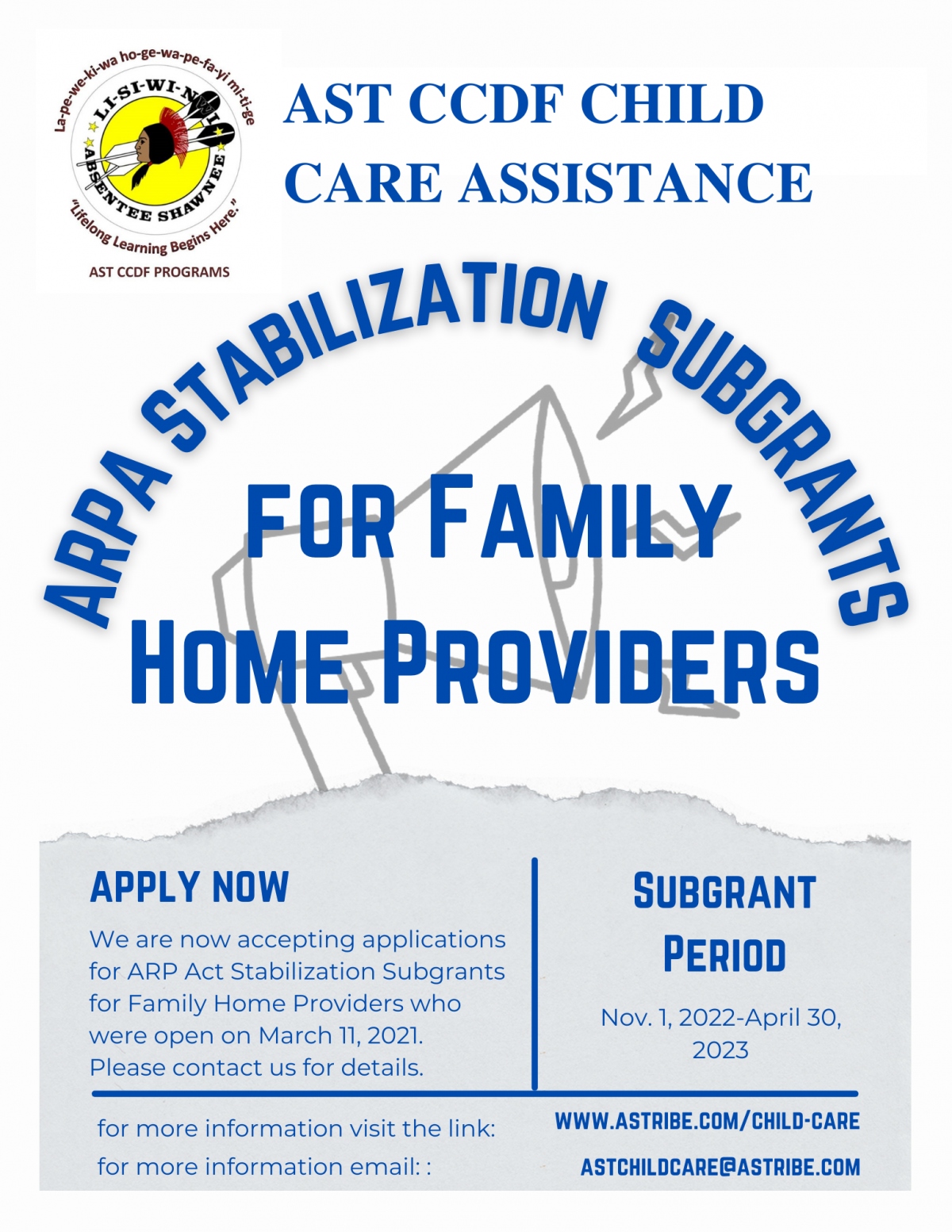 La-pe-we-ki-wa ho-ge-wa-pe-fa-yi mi-ti-ge

LI-SI-WI-NWI

ABSENTEE SHAWNEE

"Lifelong Learning Begins Here."

AST CCDF PROGRAMS

AST CCDF CHILD CARE ASSISTANCE

ARPA STABILIZATION SUBGRANTS

FOR FAMILY HOME PROVIDERS

APPLY NOW

We are now accepting applications for ARP Act Stabilization Subgrants for Family Home Providers who were open on March 11, 2021. Please contact us for details.

SUBGRANT PERIOD

Nov. 1, 2022-April 30, 2023

for more information visit the link: WWW.ASTRIBE.COM/CHILD-CARE

for more information email: : ASTCHILDCARE@ASTRIBE.COM